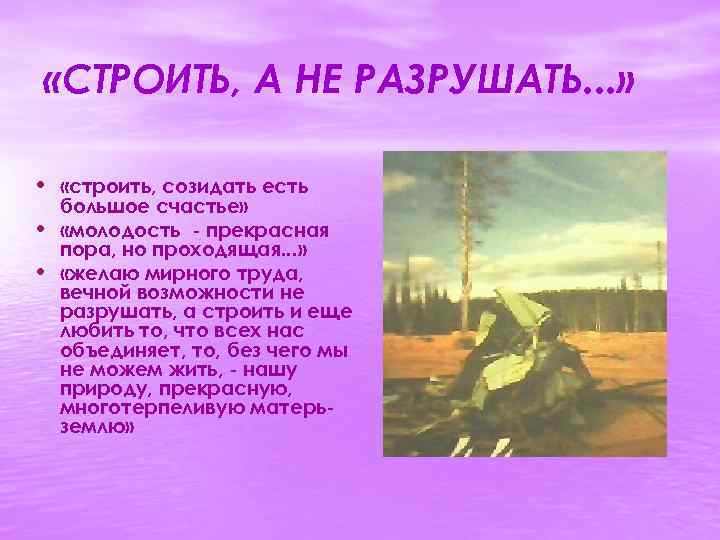 «СТРОИТЬ, А НЕ РАЗРУШАТЬ...»

• «строить, созидать есть большое счастье»
• «молодость - прекрасная пора, но проходящая...»
• «желаю мирного труда, вечной возможности не разрушать, а строить и еще любить то, что всех нас объединяет, то, без чего мы не можем жить, - нашу природу, прекрасную, многотерпеливую матерь-землю»